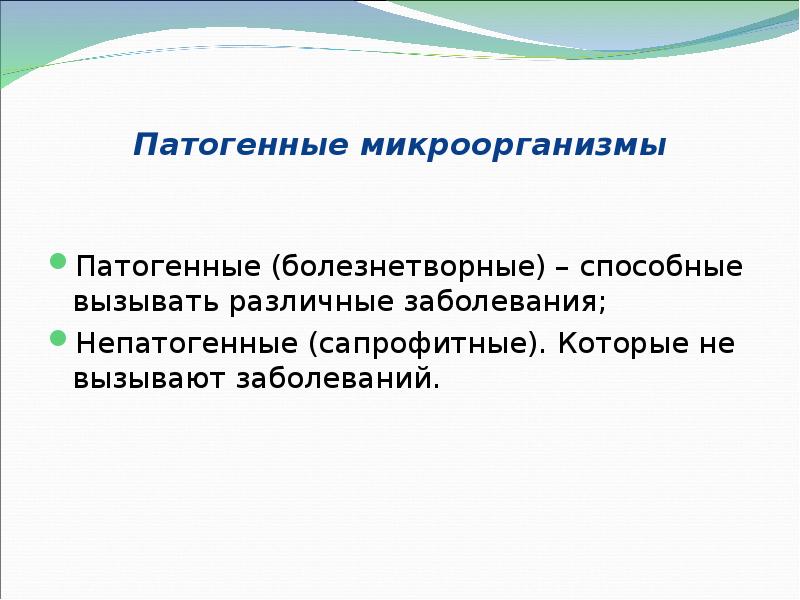 Патогенные микроорганизмы

Патогенные (болезнетворные) – способные вызывать различные заболевания;

Непатогенные (сапрофитные). Которые не вызывают заболеваний.